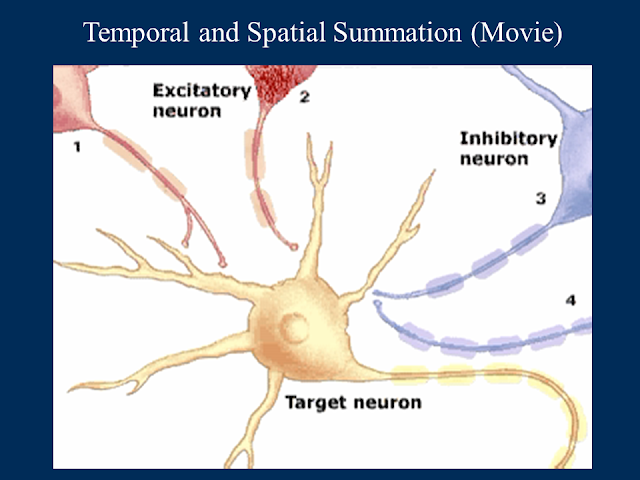 Temporal and Spatial Summation (Movie)

Excitatory neuron

1

2

Inhibitory neuron

3

4

Target neuron